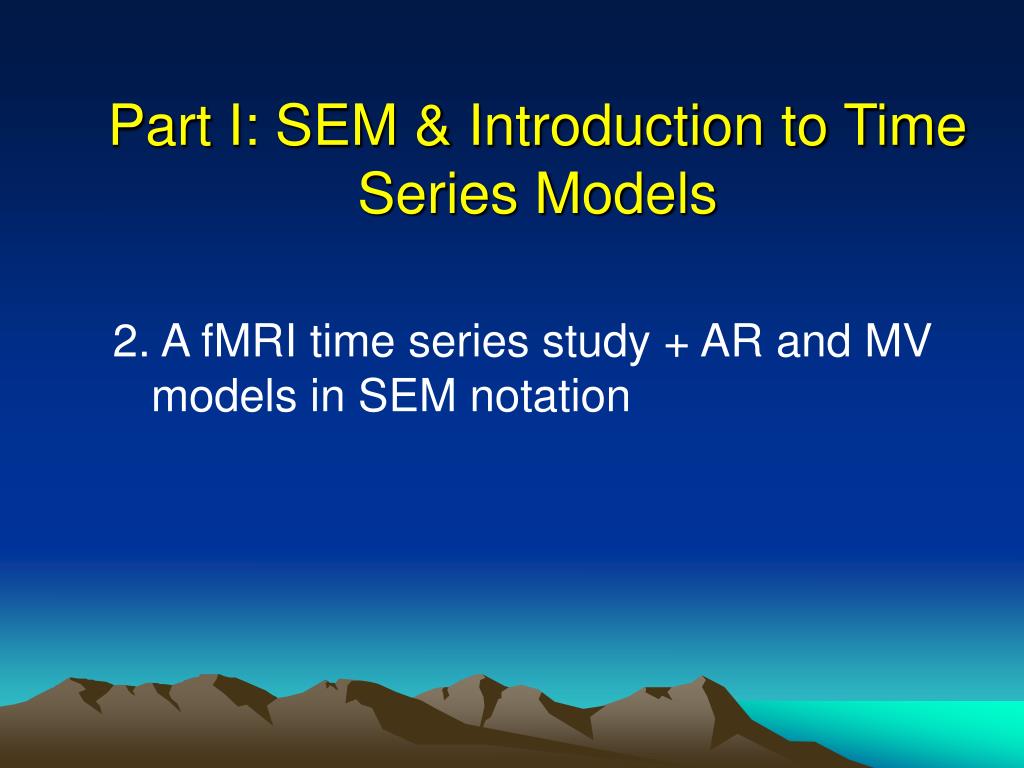 Part I: SEM & Introduction to Time Series Models

2. A fMRI time series study + AR and MV models in SEM notation